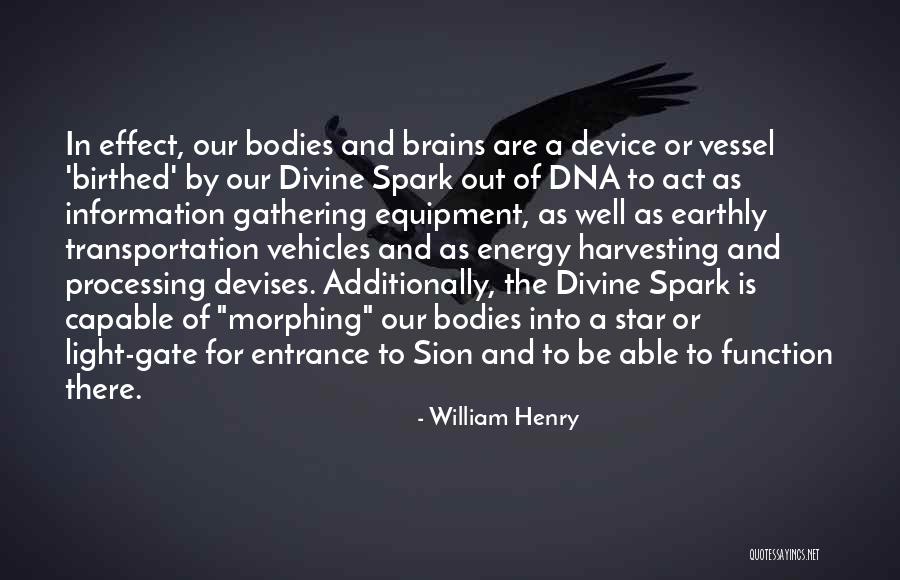 In effect, our bodies and brains are a device or vessel 'birthed' by our Divine Spark out of DNA to act as information gathering equipment, as well as earthly transportation vehicles and as energy harvesting and processing devises. Additionally, the Divine Spark is capable of "morphing" our bodies into a star or light-gate for entrance to Sion and to be able to function there.

- William Henry

QUOTESSAYINGS.NET